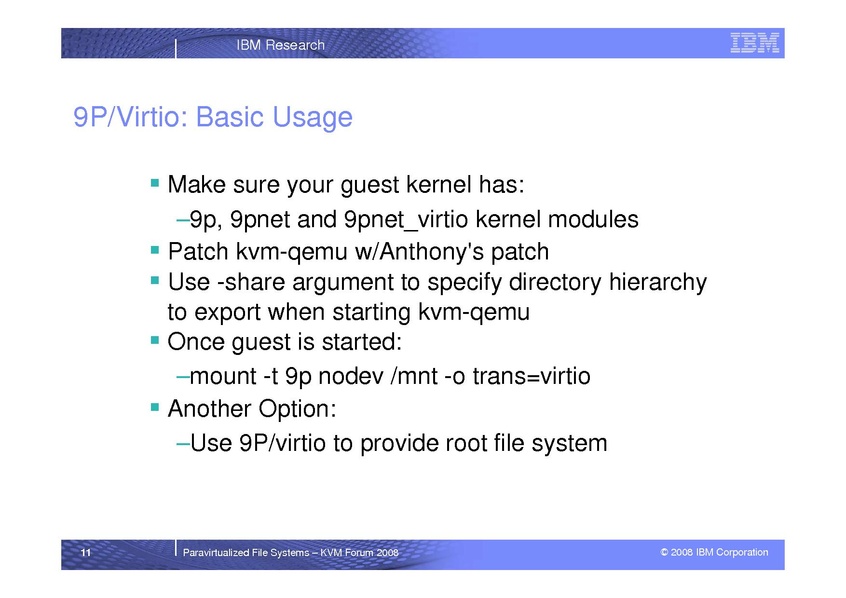 IBM Research

IBM

9P/Virtio: Basic Usage

▪ Make sure your guest kernel has:

–9p, 9pnet and 9pnet_virtio kernel modules

▪ Patch kvm-qemu w/Anthony's patch

▪ Use -share argument to specify directory hierarchy to export when starting kvm-qemu

▪ Once guest is started:

–mount -t 9p nodev /mnt -o trans=virtio

▪ Another Option:

–Use 9P/virtio to provide root file system

11

Paravirtualized File Systems – KVM Forum 2008

© 2008 IBM Corporation